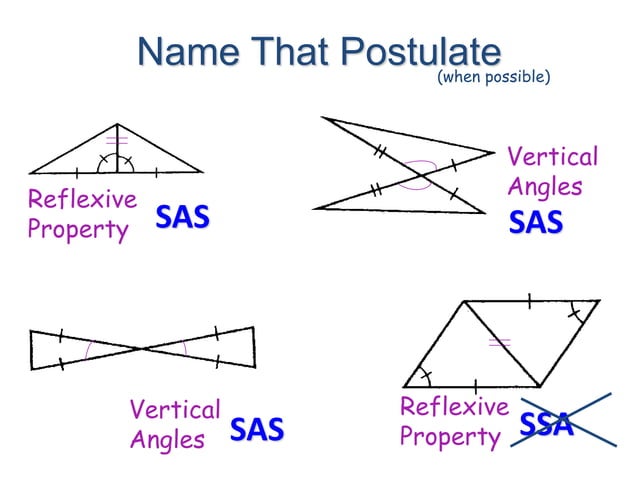 Name That Postulate
(when possible)

Reflexive Property

SAS

Vertical Angles

SAS

Vertical Angles

SAS

Reflexive Property

SSA